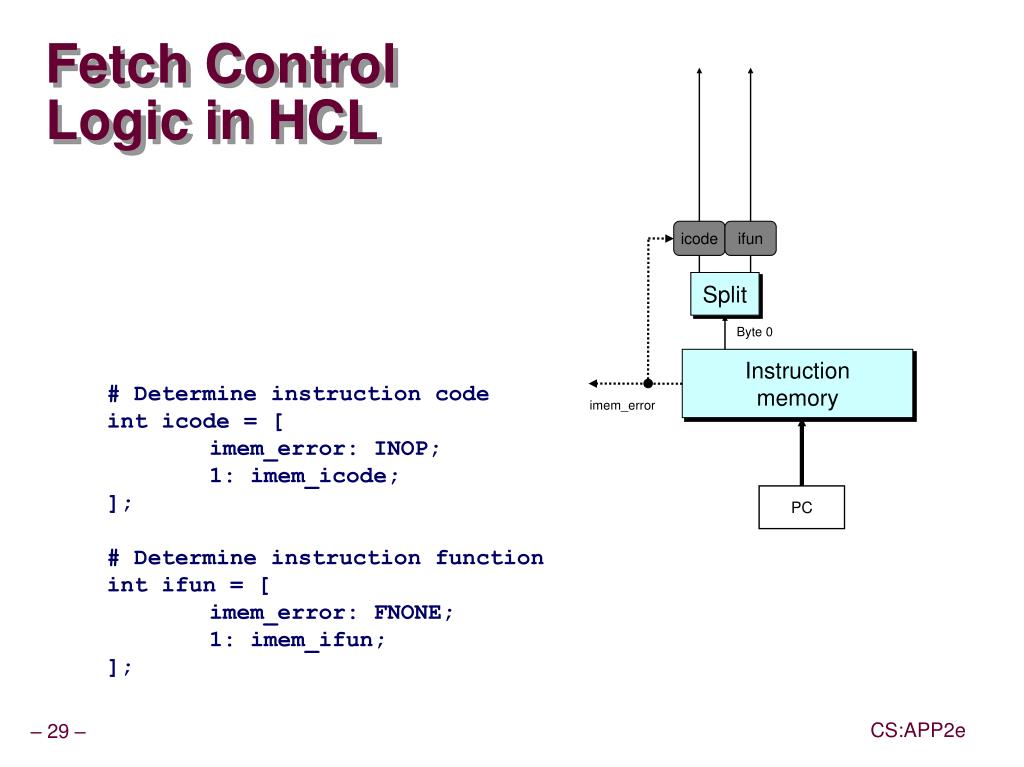 Fetch Control Logic in HCL

icode ifun

Split

Byte 0

Instruction memory

imem_error

PC

# Determine instruction code
int icode = [
imem_error: INOP;
1: imem_icode;
];

# Determine instruction function
int ifun = [
imem_error: FNONE;
1: imem_ifun;
];

– 29 –

CS:APP2e